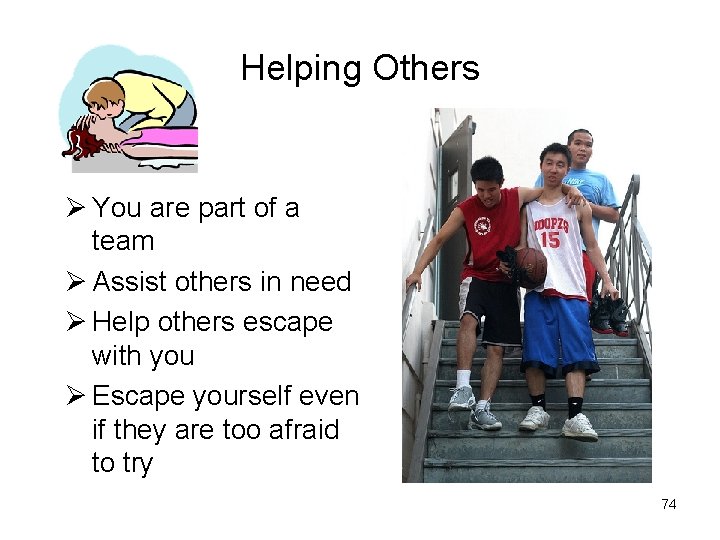 Helping Others

➢ You are part of a team
➢ Assist others in need
➢ Help others escape with you
➢ Escape yourself even if they are too afraid to try

HOOPZS
15

74